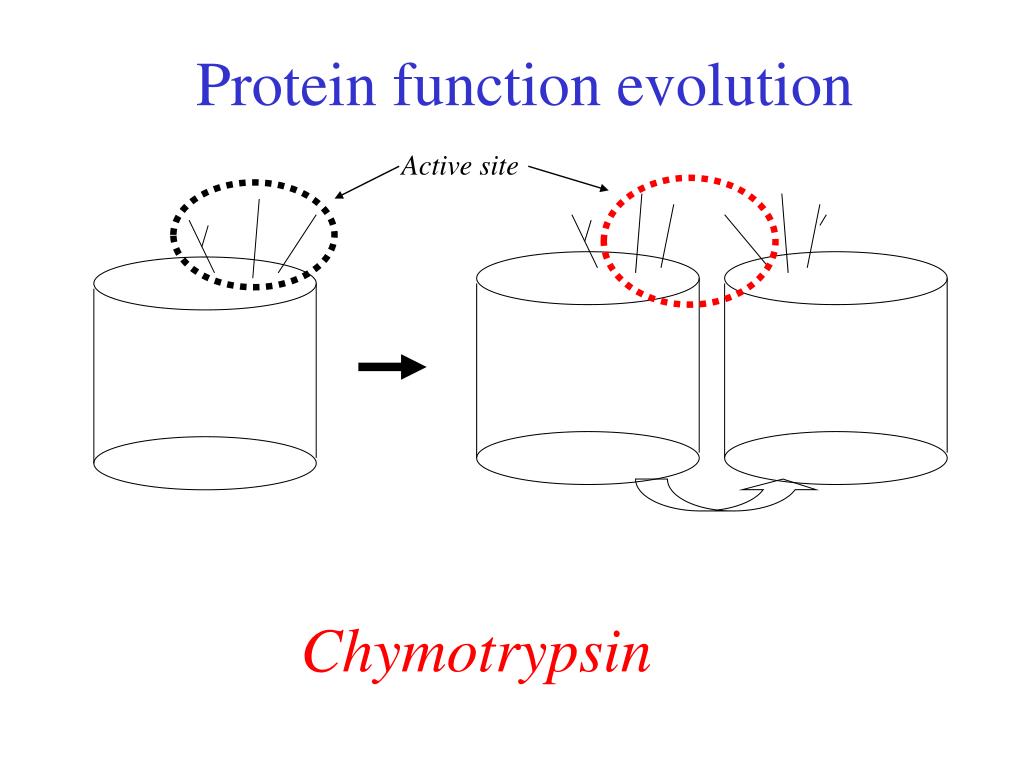 Protein function evolution

Active site

Chymotrypsin